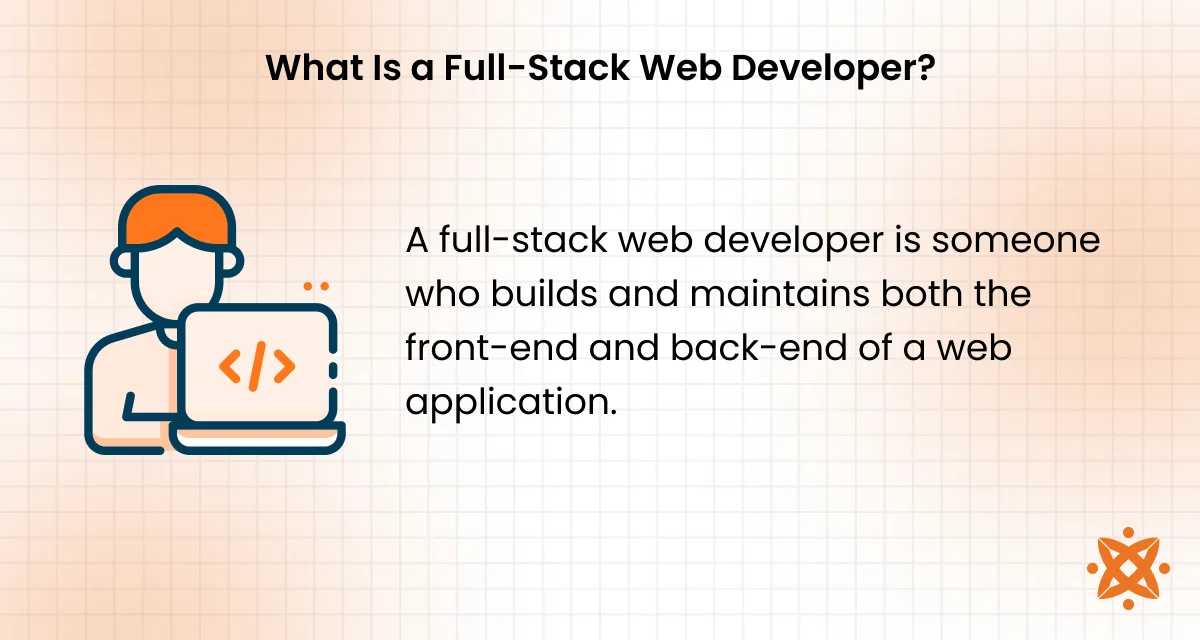 What Is a Full-Stack Web Developer?

</>

A full-stack web developer is someone who builds and maintains both the front-end and back-end of a web application.